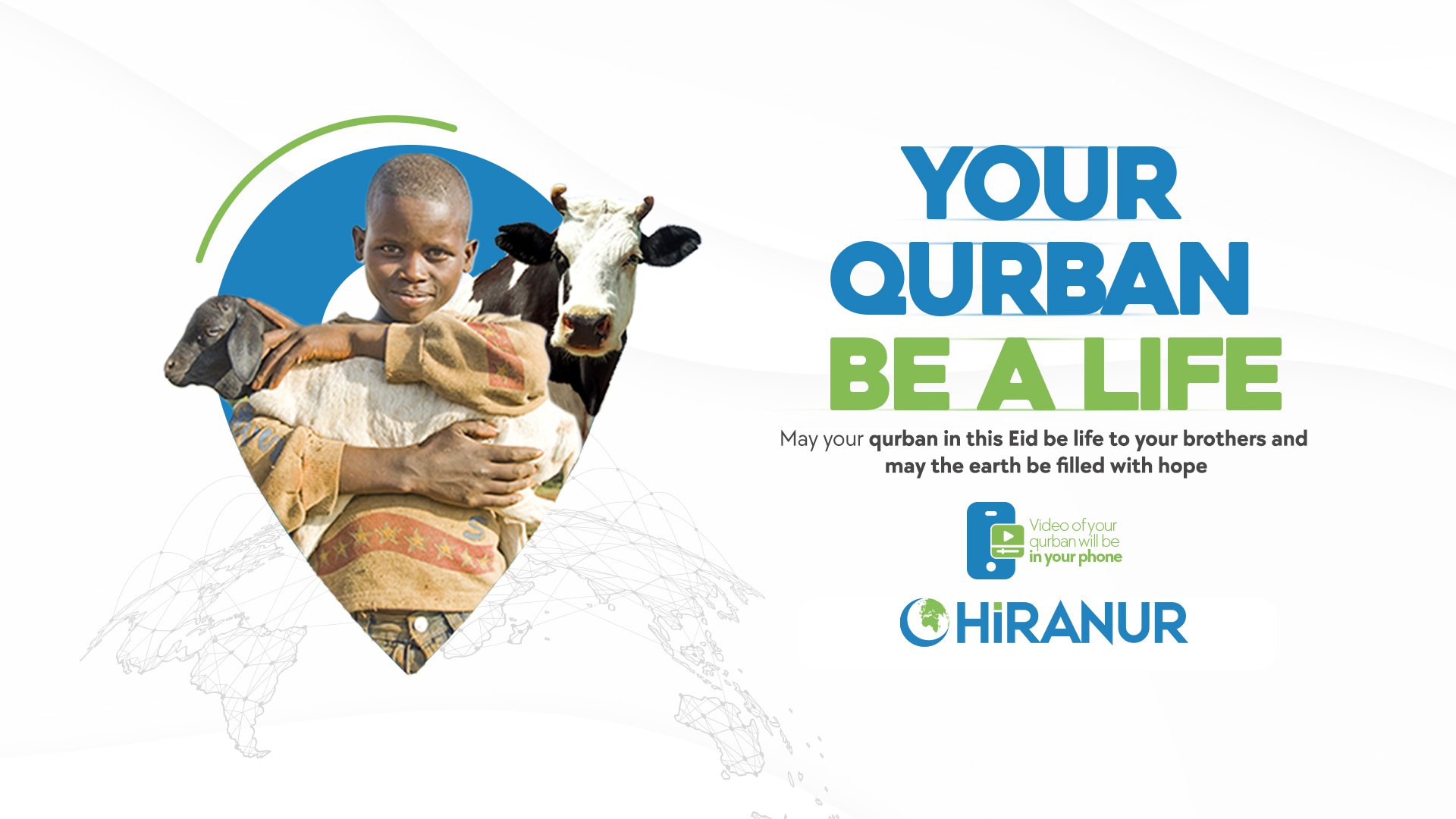 YOUR QURBAN BE A LIFE

May your qurban in this Eid be life to your brothers and may the earth be filled with hope

Video of your qurban will be in your phone

HİRANUR